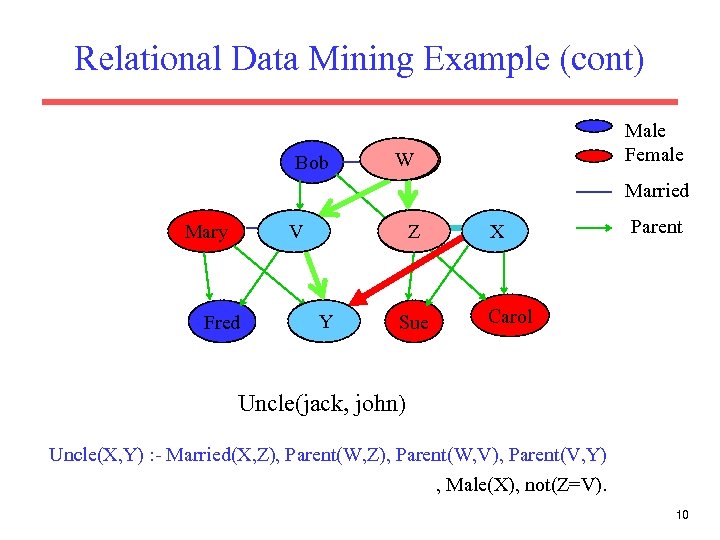 Relational Data Mining Example (cont)

Male
Female
Married
Parent

Bob
W
Mary
V
Z
X
Fred
Y
Sue
Carol

Uncle(jack, john)

Uncle(X,Y) :- Married(X,Z), Parent(W,Z), Parent(W,V), Parent(V,Y)
, Male(X), not(Z=V).

10